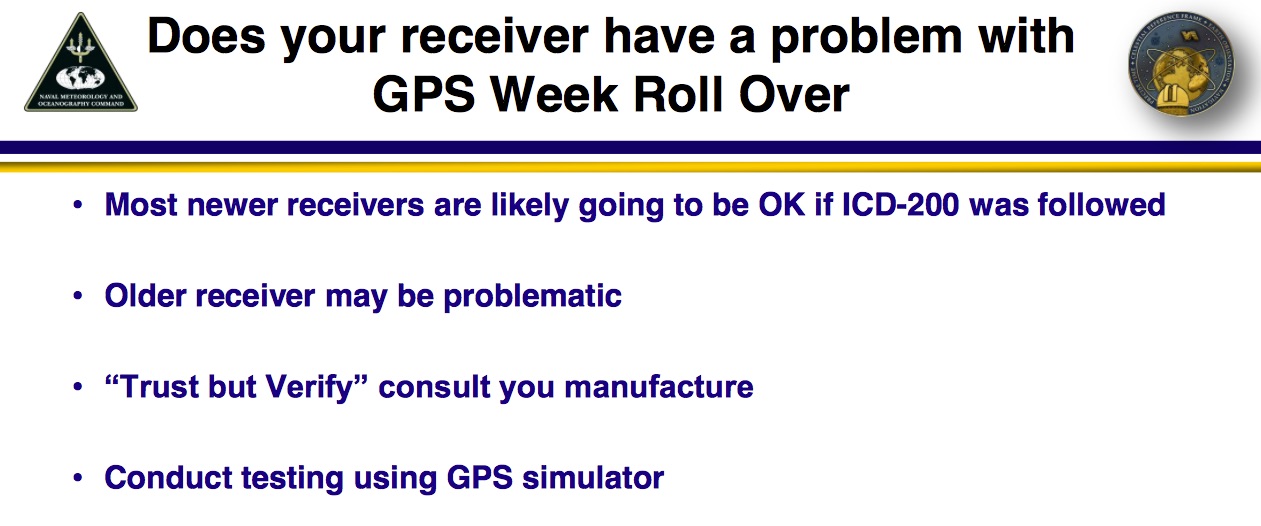 NAVAL METEOROLOGY AND OCEANOGRAPHY COMMAND

Does your receiver have a problem with GPS Week Roll Over

• Most newer receivers are likely going to be OK if ICD-200 was followed

• Older receiver may be problematic

• “Trust but Verify” consult you manufacture

• Conduct testing using GPS simulator